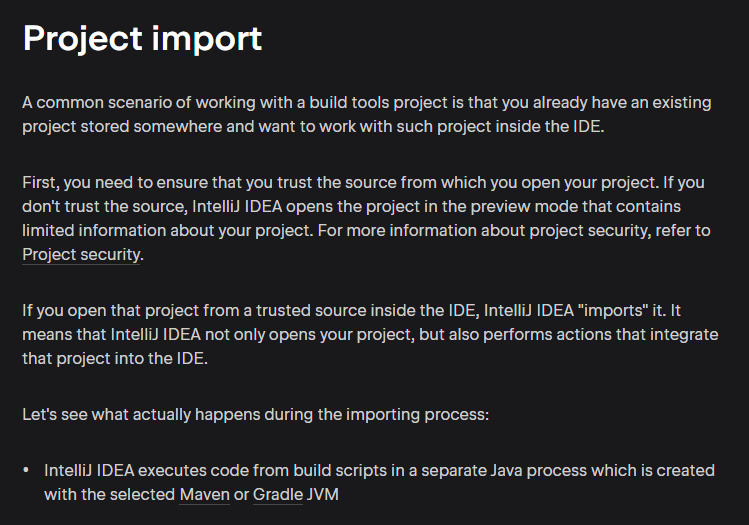 Project import

A common scenario of working with a build tools project is that you already have an existing project stored somewhere and want to work with such project inside the IDE.

First, you need to ensure that you trust the source from which you open your project. If you don't trust the source, IntelliJ IDEA opens the project in the preview mode that contains limited information about your project. For more information about project security, refer to Project security.

If you open that project from a trusted source inside the IDE, IntelliJ IDEA "imports" it. It means that IntelliJ IDEA not only opens your project, but also performs actions that integrate that project into the IDE.

Let's see what actually happens during the importing process:

• IntelliJ IDEA executes code from build scripts in a separate Java process which is created with the selected Maven or Gradle JVM